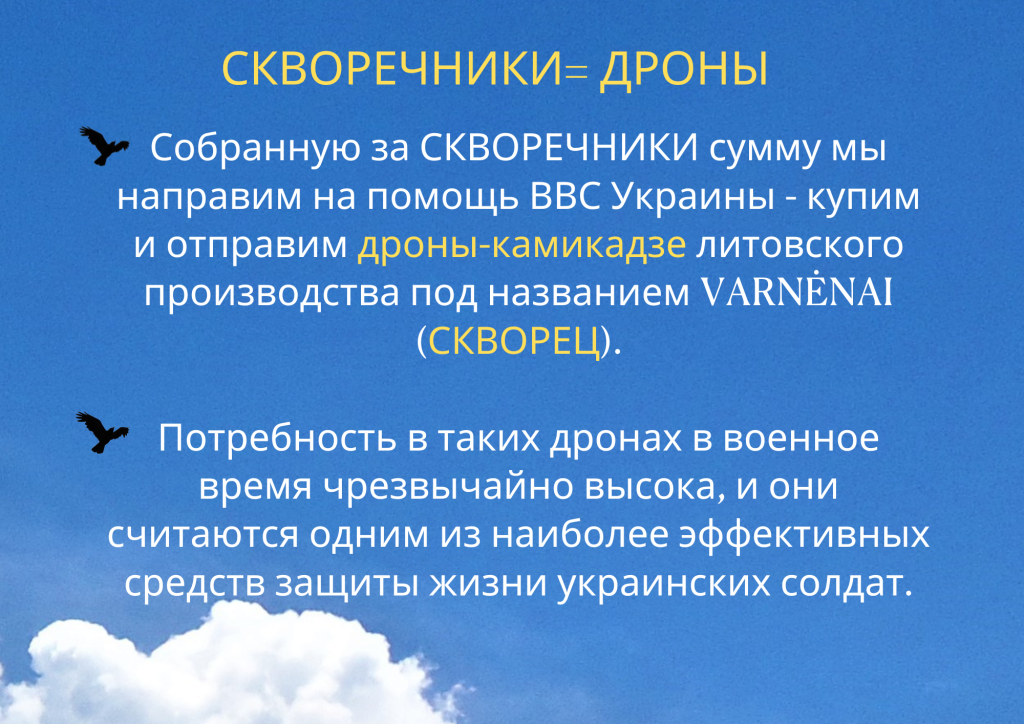 СКВОРЕЧНИКИ= ДРОНЫ

Собранную за СКВОРЕЧНИКИ сумму мы направим на помощь ВВС Украины - купим и отправим дроны-камикадзе литовского производства под названием VARNĖNAI (СКВОРЕЦ).

Потребность в таких дронах в военное время чрезвычайно высока, и они считаются одним из наиболее эффективных средств защиты жизни украинских солдат.